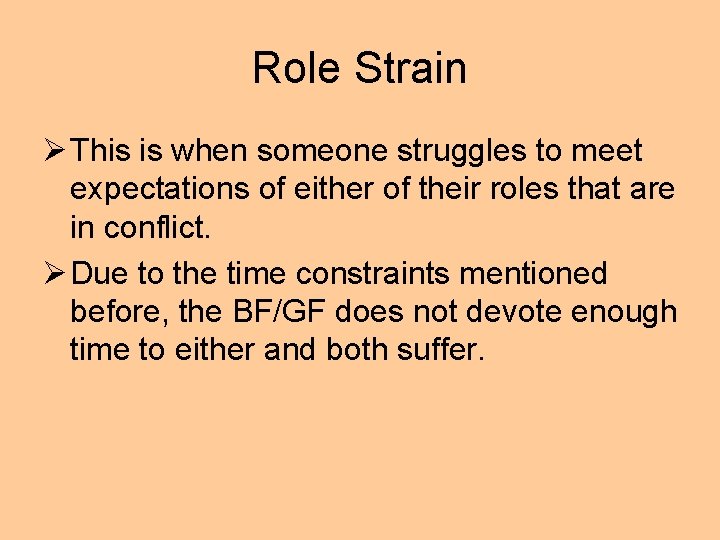 Role Strain

➢ This is when someone struggles to meet expectations of either of their roles that are in conflict.

➢ Due to the time constraints mentioned before, the BF/GF does not devote enough time to either and both suffer.